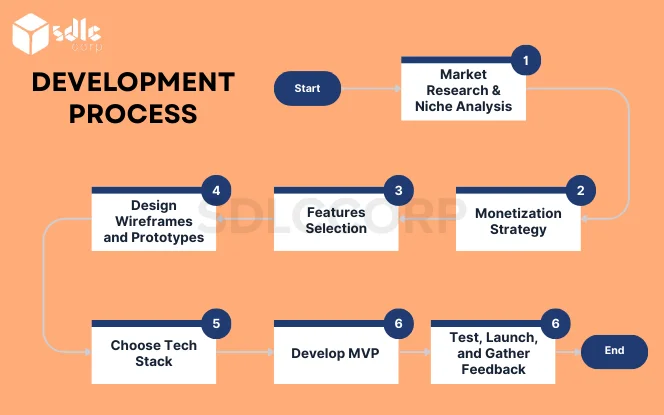 sdlc corp

DEVELOPMENT PROCESS

Start

1
Market Research & Niche Analysis

2
Monetization Strategy

3
Features Selection

4
Design Wireframes and Prototypes

5
Choose Tech Stack

6
Develop MVP

6
Test, Launch, and Gather Feedback

End

SDLCCORP